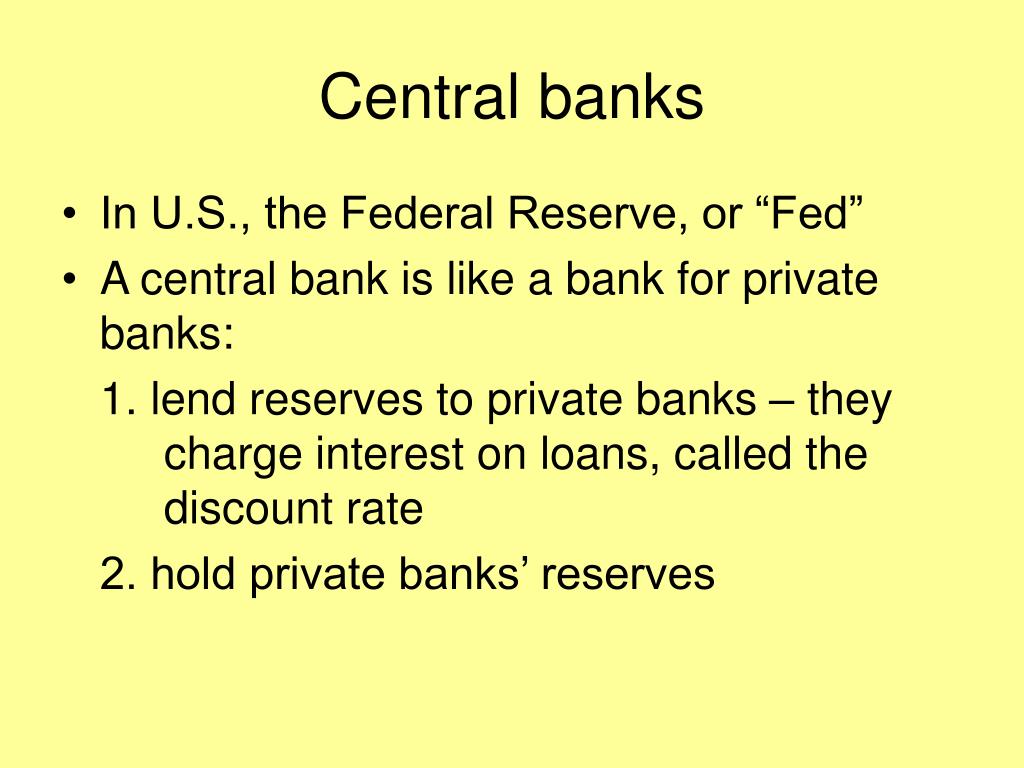 Central banks

• In U.S., the Federal Reserve, or “Fed”
• A central bank is like a bank for private banks:
1. lend reserves to private banks – they charge interest on loans, called the discount rate
2. hold private banks’ reserves